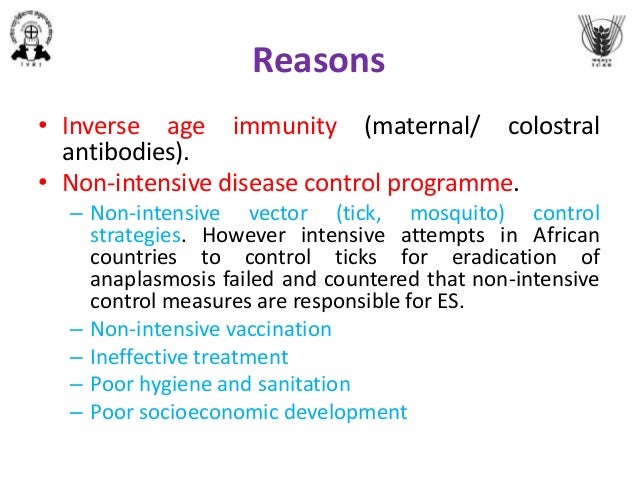 IVRI

ICAR

Reasons

• Inverse age immunity (maternal/ colostral antibodies).
• Non-intensive disease control programme.
– Non-intensive vector (tick, mosquito) control strategies. However intensive attempts in African countries to control ticks for eradication of anaplasmosis failed and countered that non-intensive control measures are responsible for ES.
– Non-intensive vaccination
– Ineffective treatment
– Poor hygiene and sanitation
– Poor socioeconomic development